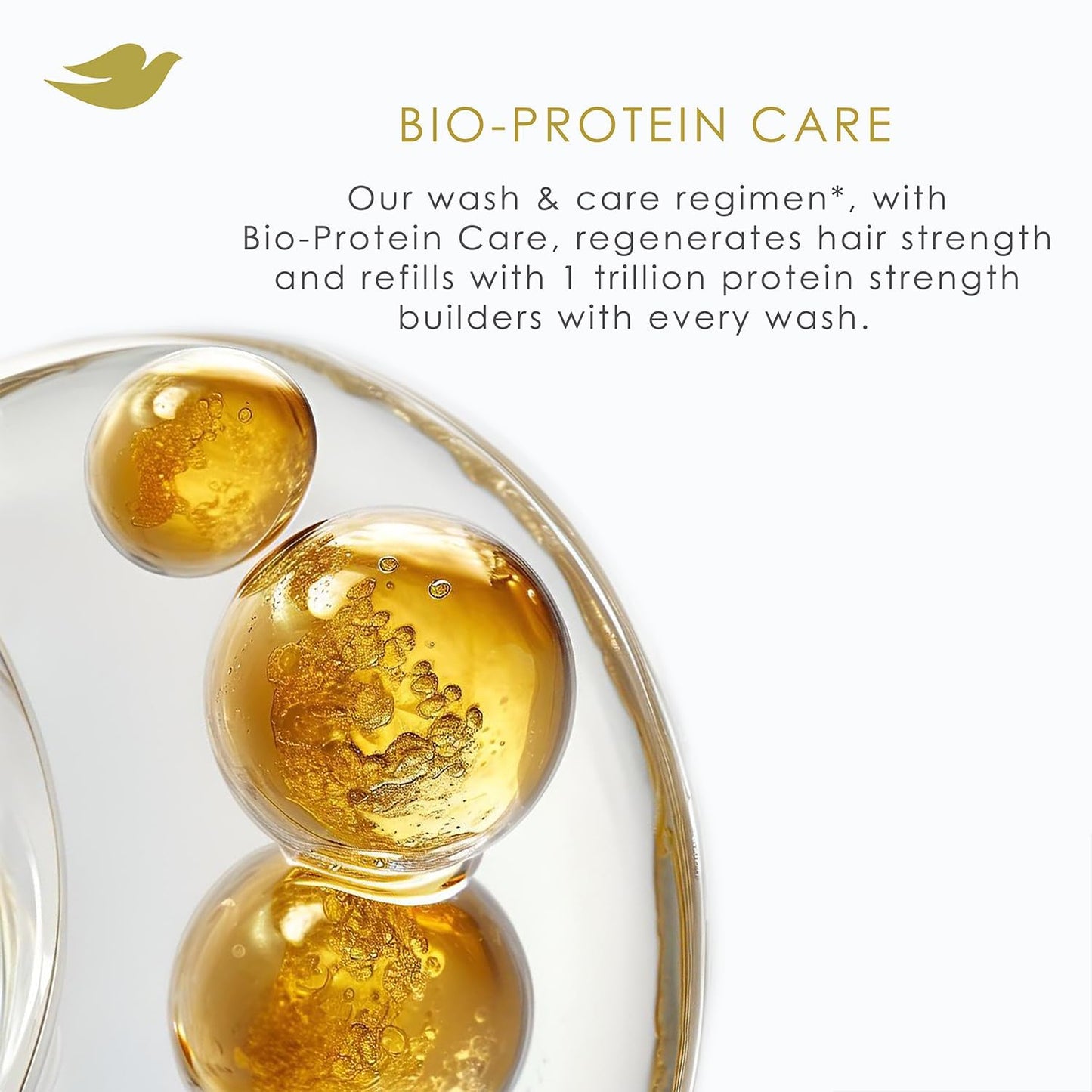 BIO-PROTEIN CARE

Our wash & care regimen*, with Bio-Protein Care, regenerates hair strength and refills with 1 trillion protein strength builders with every wash.